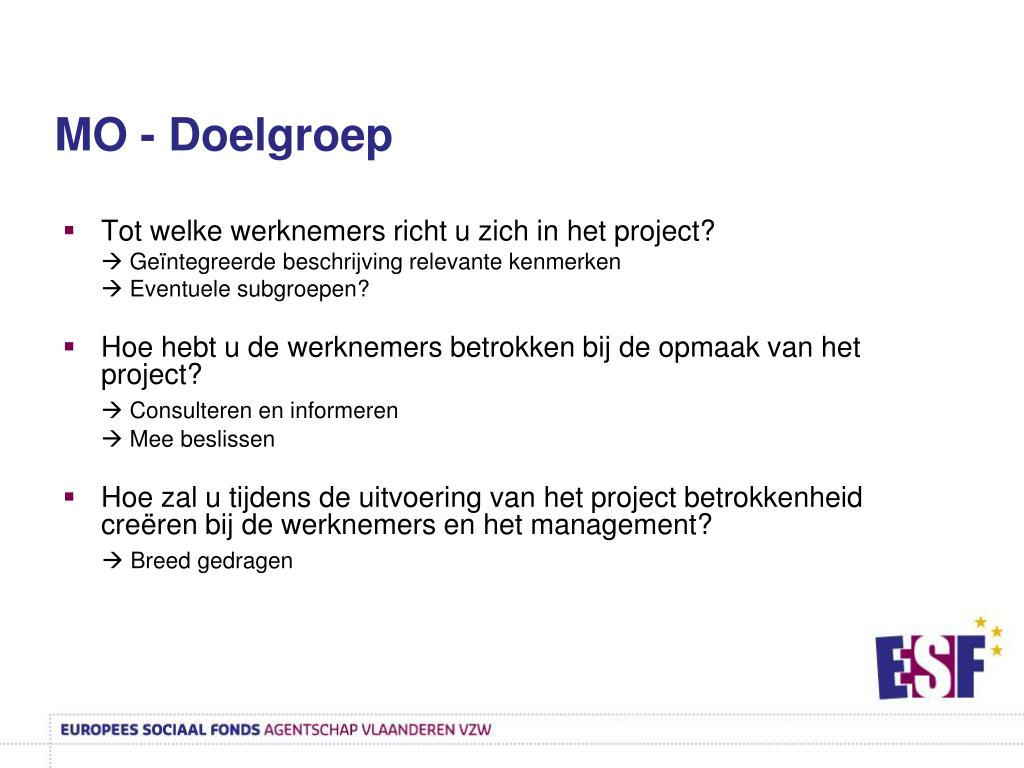 MO - Doelgroep

▪ Tot welke werknemers richt u zich in het project?
→ Geïntegreerde beschrijving relevante kenmerken
→ Eventuele subgroepen?

▪ Hoe hebt u de werknemers betrokken bij de opmaak van het project?
→ Consulteren en informeren
→ Mee beslissen

▪ Hoe zal u tijdens de uitvoering van het project betrokkenheid creëren bij de werknemers en het management?
→ Breed gedragen

ESF

EUROPEES SOCIAAL FONDS AGENTSCHAP VLAANDEREN VZW